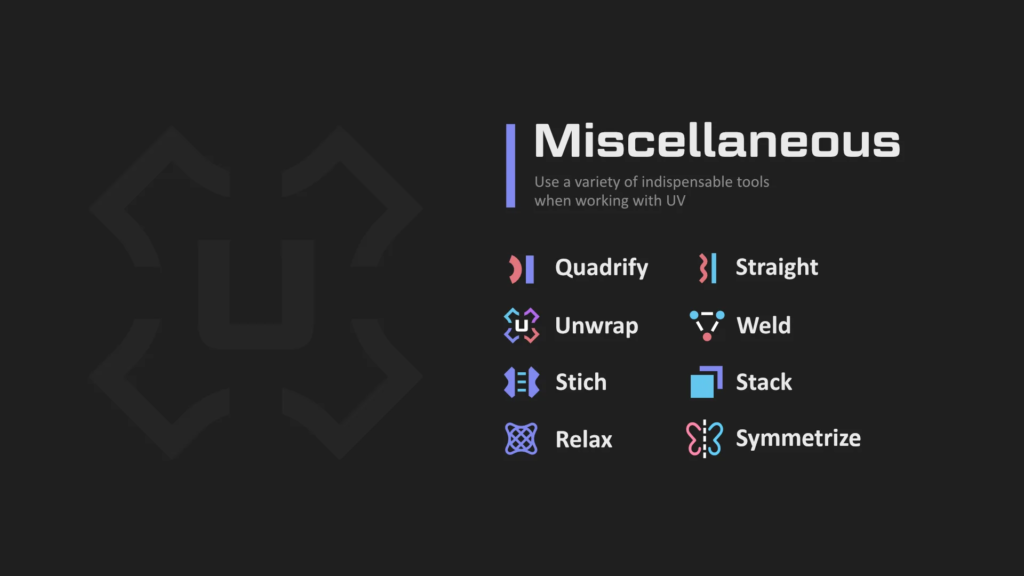 Miscellaneous

Use a variety of indispensable tools when working with UV

Quadrify
Unwrap
Stich
Relax

Straight
Weld
Stack
Symmetrize